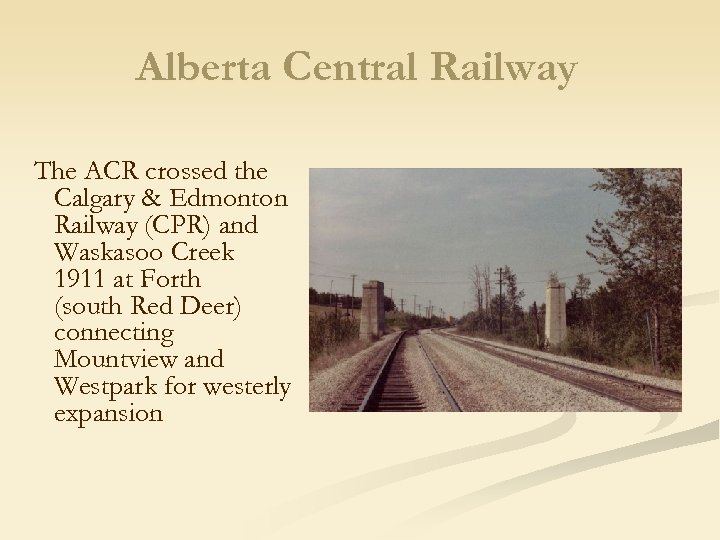 Alberta Central Railway

The ACR crossed the Calgary & Edmonton Railway (CPR) and Waskasoo Creek 1911 at Forth (south Red Deer) connecting Mountview and Westpark for westerly expansion